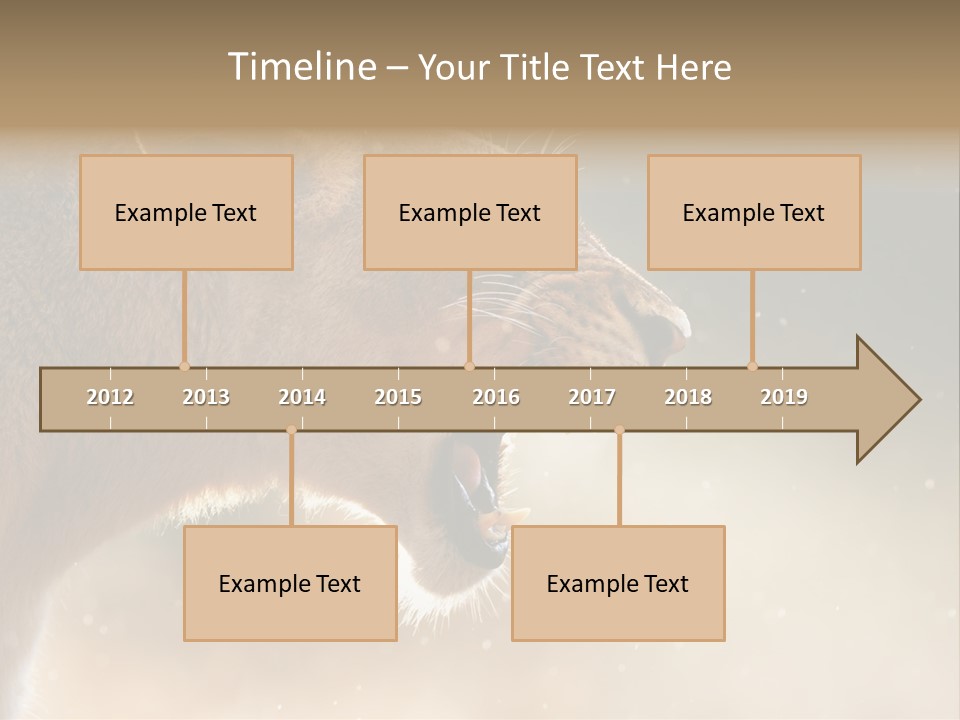 Timeline – Your Title Text Here

Example Text

Example Text

Example Text

2012 2013 2014 2015 2016 2017 2018 2019

Example Text

Example Text